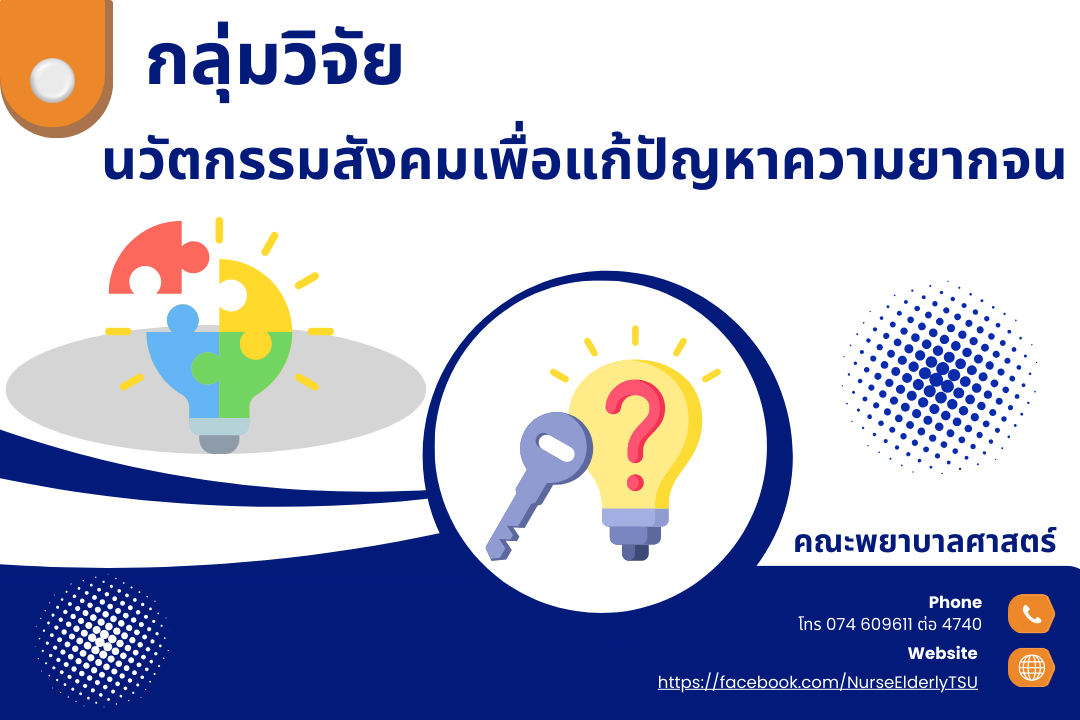 กลุ่มวิจัย
นวัตกรรมสังคมเพื่อแก้ปัญหาความยากจน

คณะพยาบาลศาสตร์

Phone
โทร 074 609611 ต่อ 4740

Website
https://facebook.com/NurseElderlyTSU